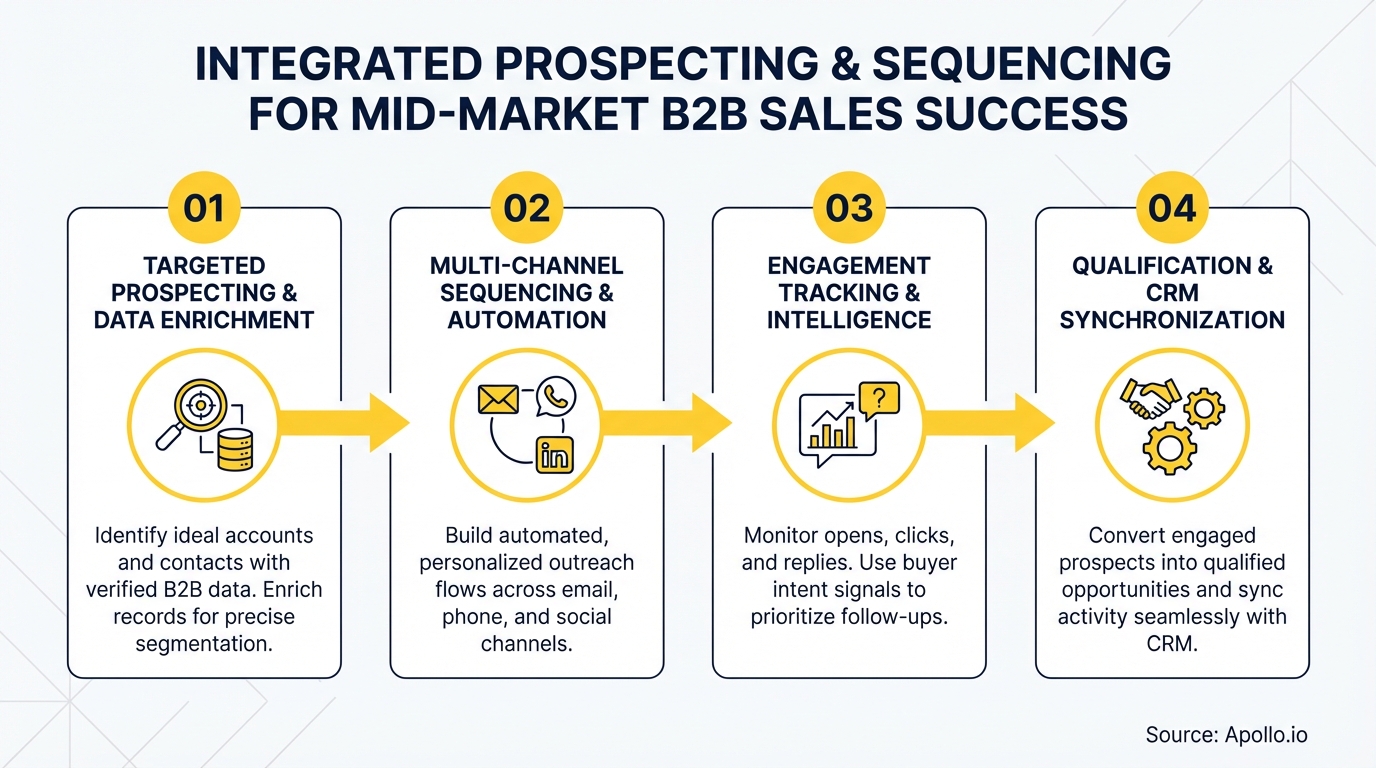 INTEGRATED PROSPECTING & SEQUENCING FOR MID-MARKET B2B SALES SUCCESS

01
TARGETED PROSPECTING & DATA ENRICHMENT

Identify ideal accounts and contacts with verified B2B data. Enrich records for precise segmentation.

02
MULTI-CHANNEL SEQUENCING & AUTOMATION

in

Build automated, personalized outreach flows across email, phone, and social channels.

03
ENGAGEMENT TRACKING & INTELLIGENCE

?

Monitor opens, clicks, and replies. Use buyer intent signals to prioritize follow-ups.

04
QUALIFICATION & CRM SYNCHRONIZATION

Convert engaged prospects into qualified opportunities and sync activity seamlessly with CRM.

Source: Apollo.io